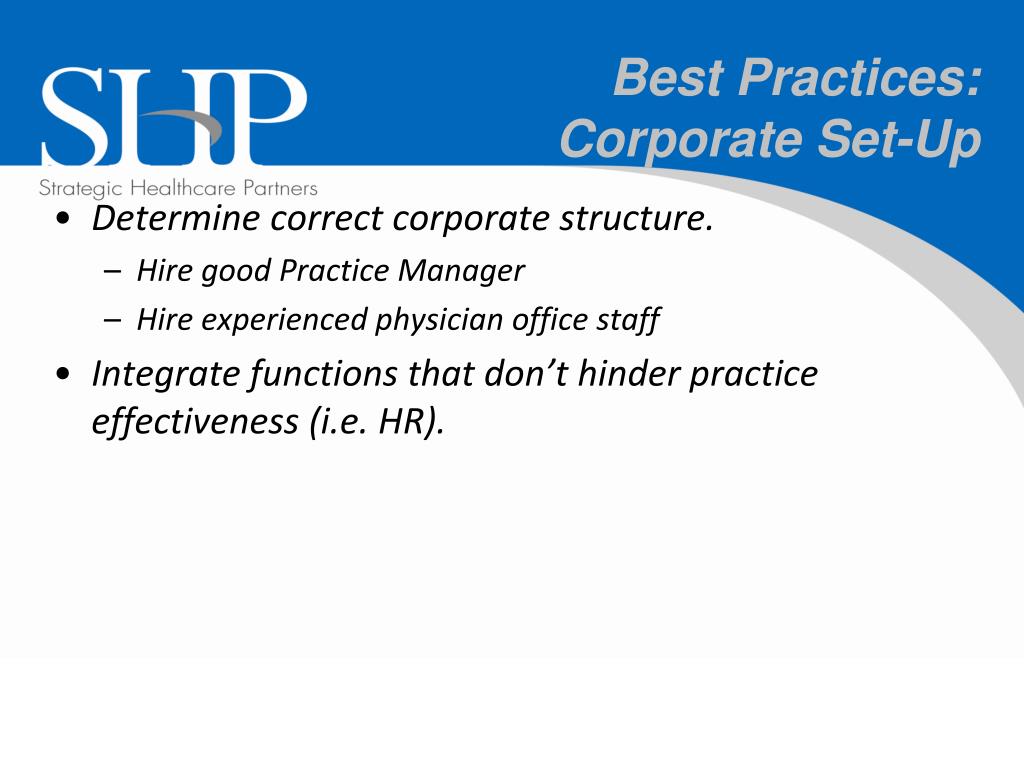 SHP
Strategic Healthcare Partners

Best Practices: Corporate Set-Up

• Determine correct corporate structure.
– Hire good Practice Manager
– Hire experienced physician office staff
• Integrate functions that don’t hinder practice effectiveness (i.e. HR).